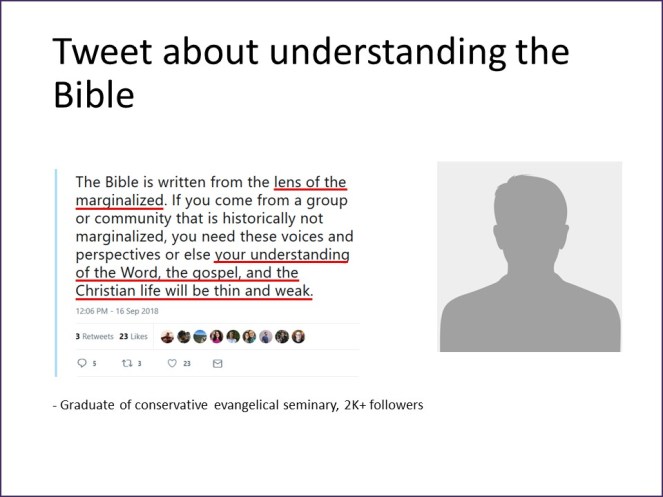 Tweet about understanding the Bible

The Bible is written from the lens of the marginalized. If you come from a group or community that is historically not marginalized, you need these voices and perspectives or else your understanding of the Word, the gospel, and the Christian life will be thin and weak.

12:06 PM - 16 Sep 2018

3 Retweets 23 Likes

5 3 23

- Graduate of conservative evangelical seminary, 2K+ followers